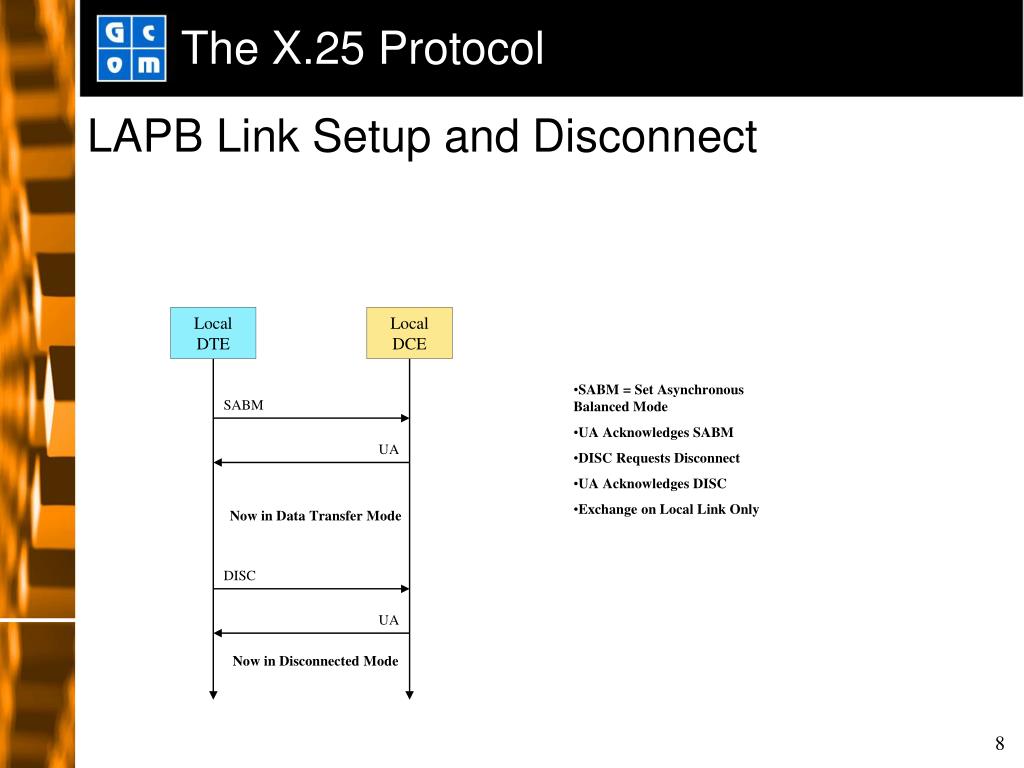 G c o m

The X.25 Protocol

LAPB Link Setup and Disconnect

Local DTE

Local DCE

SABM

UA

Now in Data Transfer Mode

DISC

UA

Now in Disconnected Mode

•SABM = Set Asynchronous Balanced Mode

•UA Acknowledges SABM

•DISC Requests Disconnect

•UA Acknowledges DISC

•Exchange on Local Link Only

8